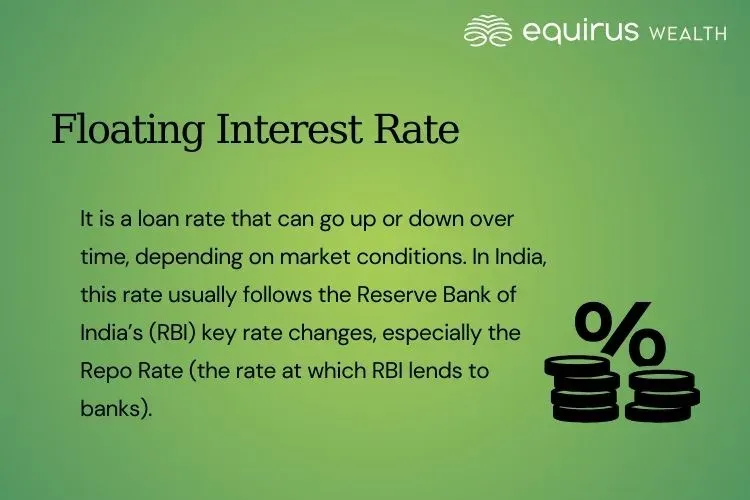 equirus WEALTH

Floating Interest Rate

It is a loan rate that can go up or down over time, depending on market conditions. In India, this rate usually follows the Reserve Bank of India's (RBI) key rate changes, especially the Repo Rate (the rate at which RBI lends to banks).

%